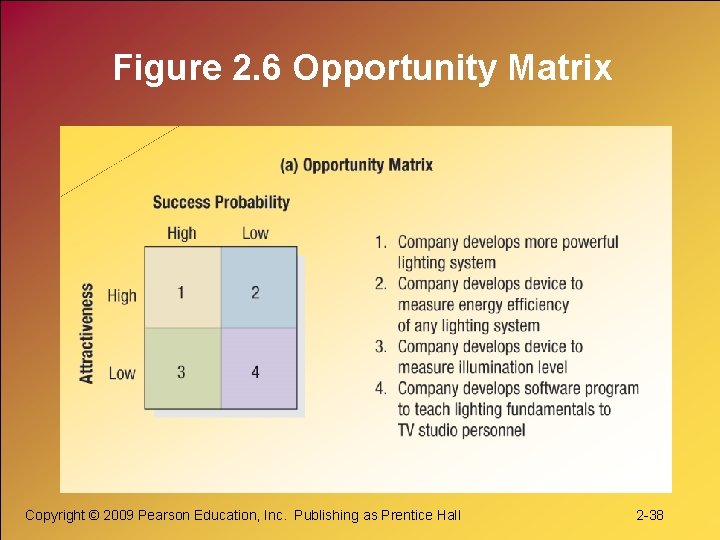 Figure 2.6 Opportunity Matrix

(a) Opportunity Matrix

Success Probability

Attractiveness

| | High | Low |
|---|---|---|
| High | 1 | 2 |
| Low | 3 | 4 |

1. Company develops more powerful lighting system
2. Company develops device to measure energy efficiency of any lighting system
3. Company develops device to measure illumination level
4. Company develops software program to teach lighting fundamentals to TV studio personnel

Copyright © 2009 Pearson Education, Inc. Publishing as Prentice Hall

2-38